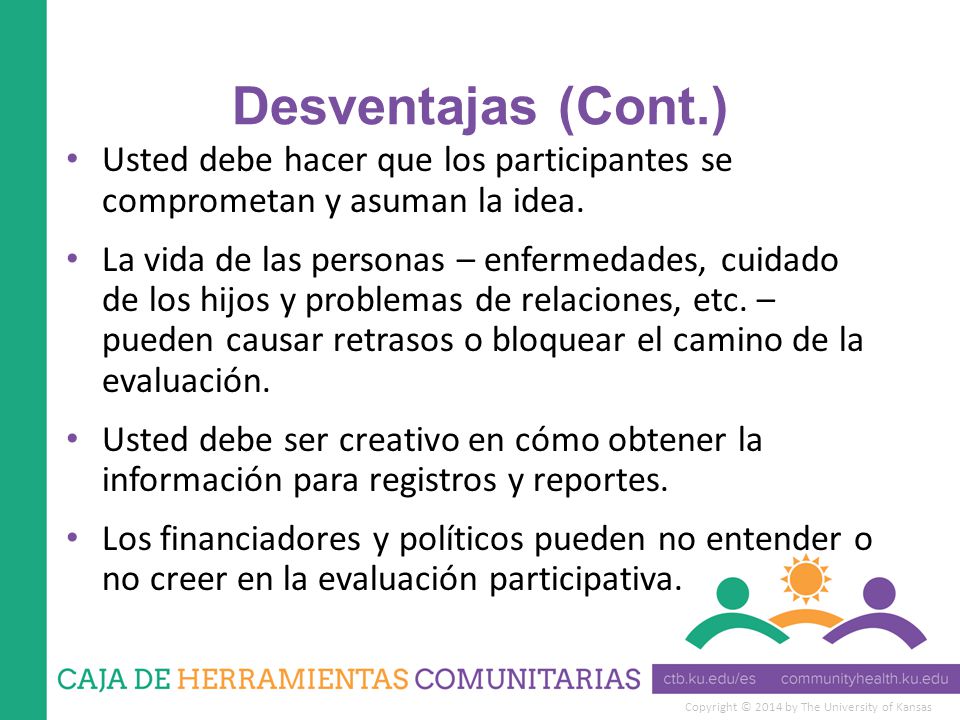 Desventajas (Cont.)

• Usted debe hacer que los participantes se comprometan y asuman la idea.

• La vida de las personas – enfermedades, cuidado de los hijos y problemas de relaciones, etc. – pueden causar retrasos o bloquear el camino de la evaluación.

• Usted debe ser creativo en cómo obtener la información para registros y reportes.

• Los financiadores y políticos pueden no entender o no creer en la evaluación participativa.

CAJA DE HERRAMIENTAS COMUNITARIAS

ctb.ku.edu/es communityhealth.ku.edu

Copyright © 2014 by The University of Kansas